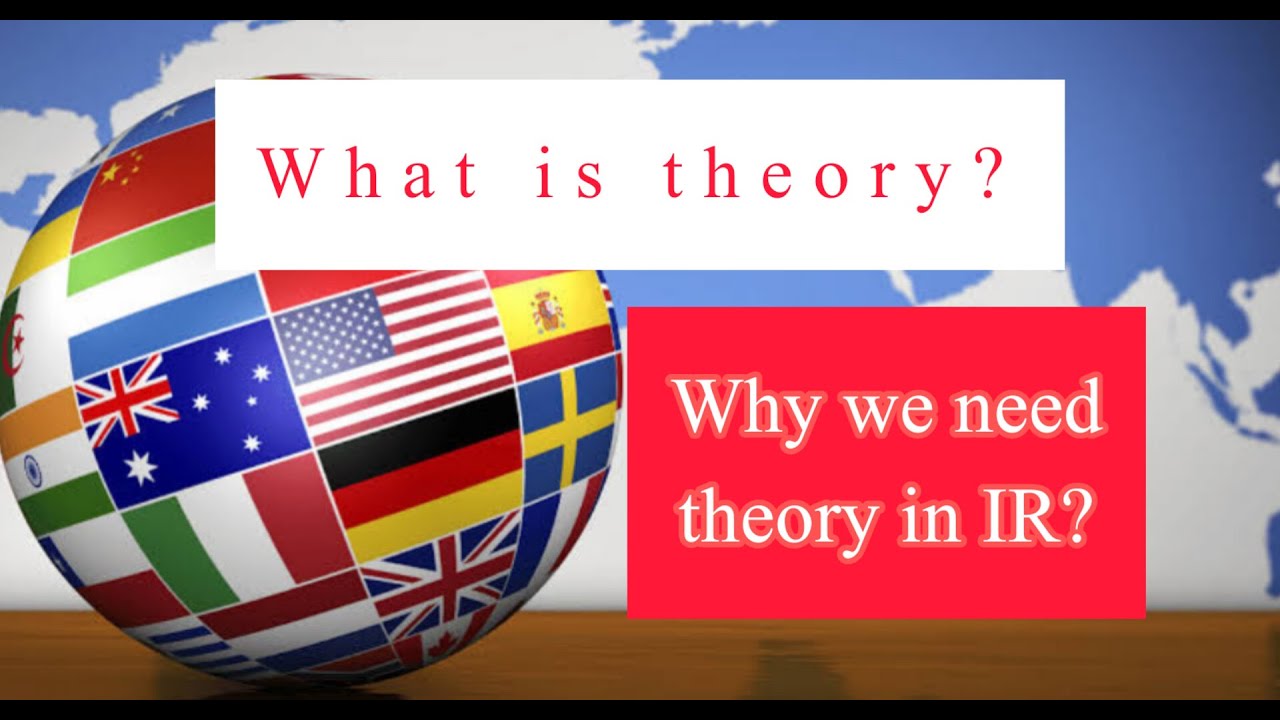 What is theory?

Why we need theory in IR?